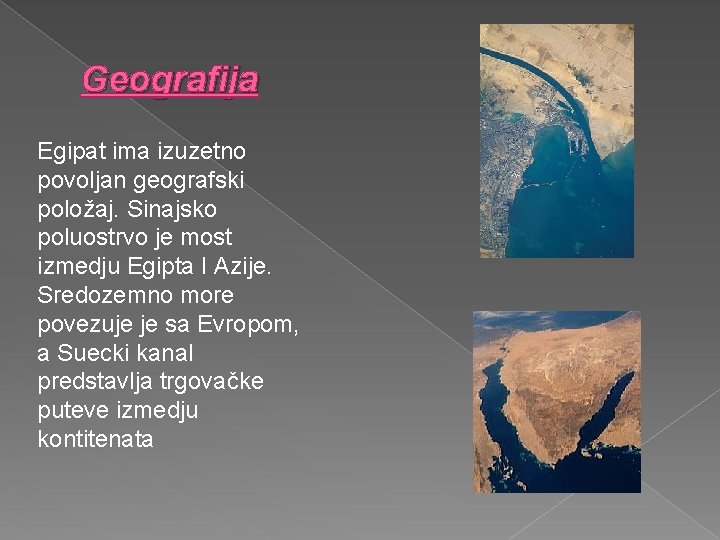 Geografija

Egipat ima izuzetno povoljan geografski položaj. Sinajsko poluostrvo je most izmedju Egipta I Azije. Sredozemno more povezuje je sa Evropom, a Suecki kanal predstavlja trgovačke puteve izmedju kontitenata